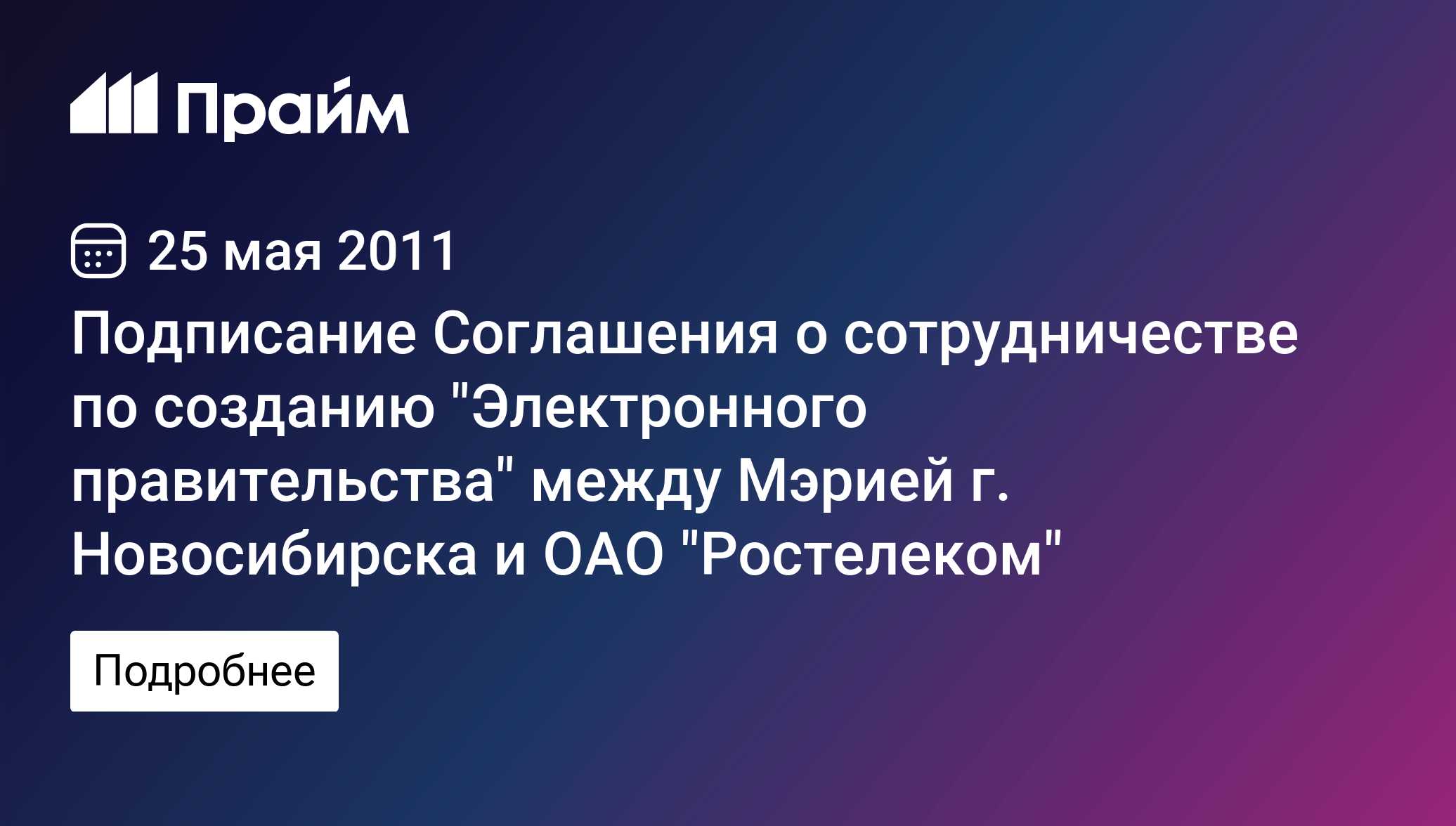 Прайм

25 мая 2011

Подписание Соглашения о сотрудничестве по созданию "Электронного правительства" между Мэрией г. Новосибирска и ОАО "Ростелеком"

Подробнее